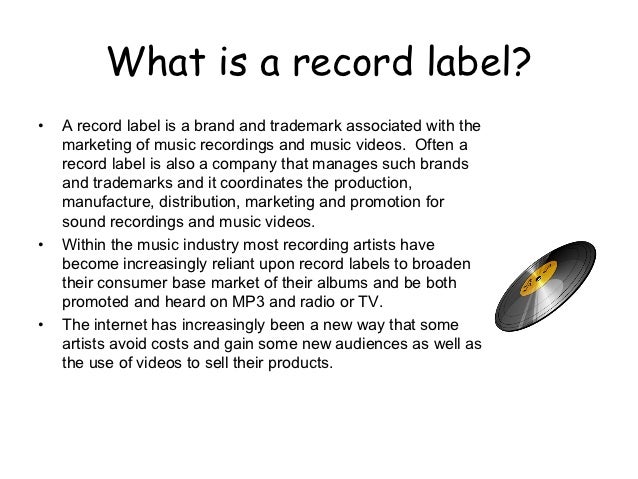 What is a record label?

• A record label is a brand and trademark associated with the marketing of music recordings and music videos. Often a record label is also a company that manages such brands and trademarks and it coordinates the production, manufacture, distribution, marketing and promotion for sound recordings and music videos.

• Within the music industry most recording artists have become increasingly reliant upon record labels to broaden their consumer base market of their albums and be both promoted and heard on MP3 and radio or TV.

• The internet has increasingly been a new way that some artists avoid costs and gain some new audiences as well as the use of videos to sell their products.